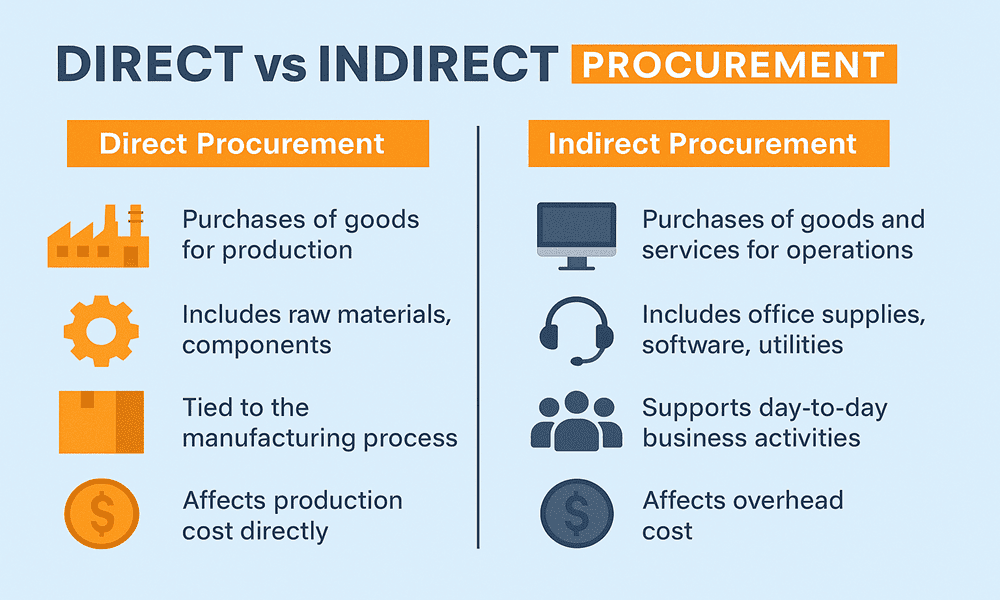 DIRECT vs INDIRECT PROCUREMENT

Direct Procurement

Purchases of goods for production

Includes raw materials, components

Tied to the manufacturing process

$

Affects production cost directly

Indirect Procurement

Purchases of goods and services for operations

Includes office supplies, software, utilities

Supports day-to-day business activities

$

Affects overhead cost